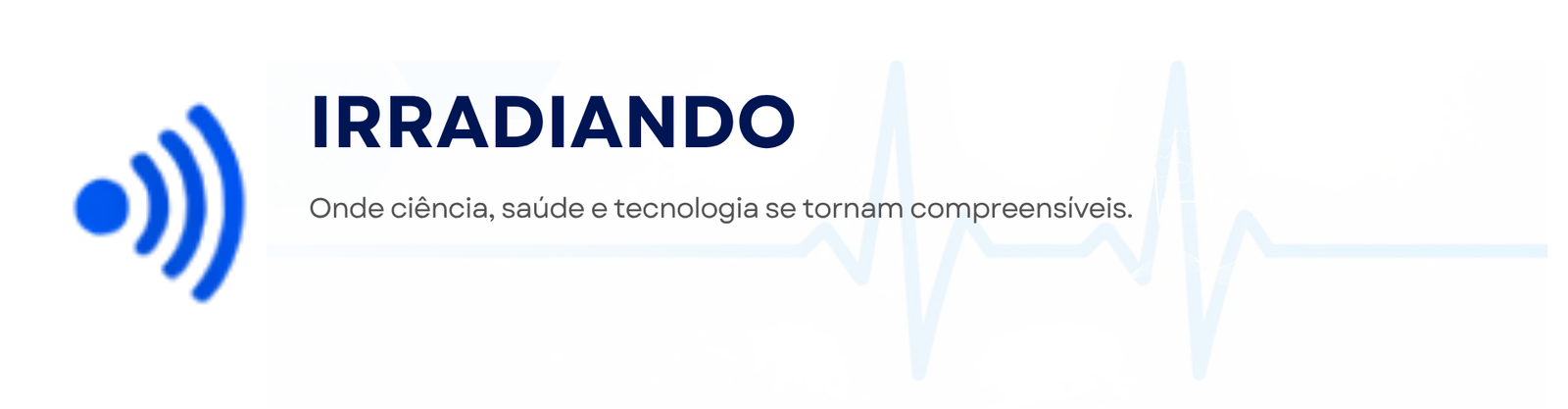 IRRADIANDO

Onde ciência, saúde e tecnologia se tornam compreensíveis.